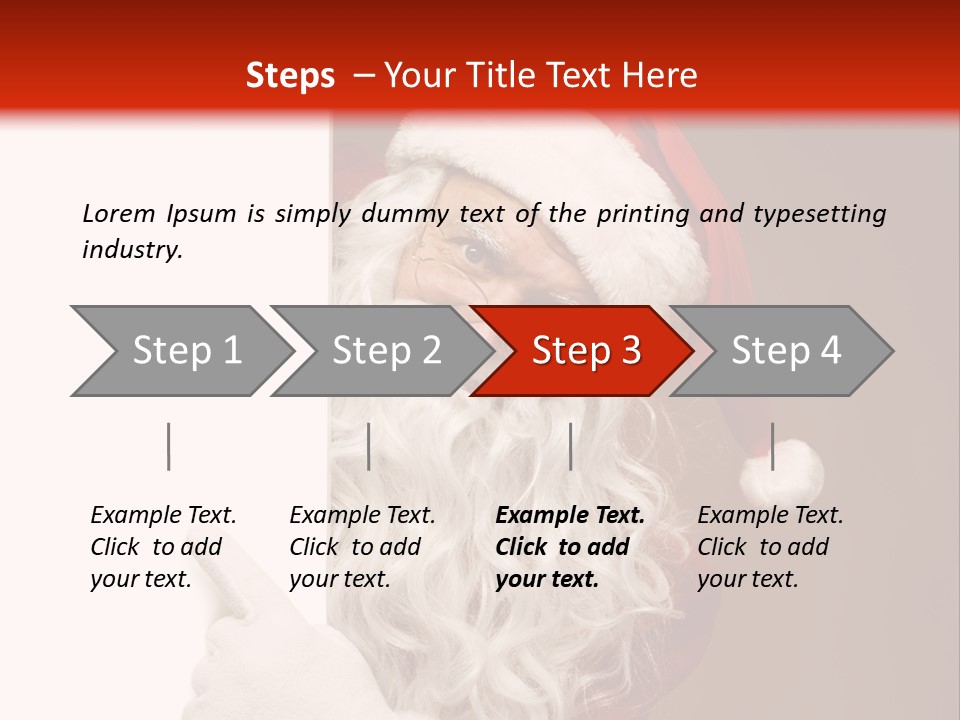 Steps – Your Title Text Here

Lorem Ipsum is simply dummy text of the printing and typesetting industry.

Step 1

Step 2

Step 3

Step 4

Example Text. Click to add your text.

Example Text. Click to add your text.

Example Text. Click to add your text.

Example Text. Click to add your text.